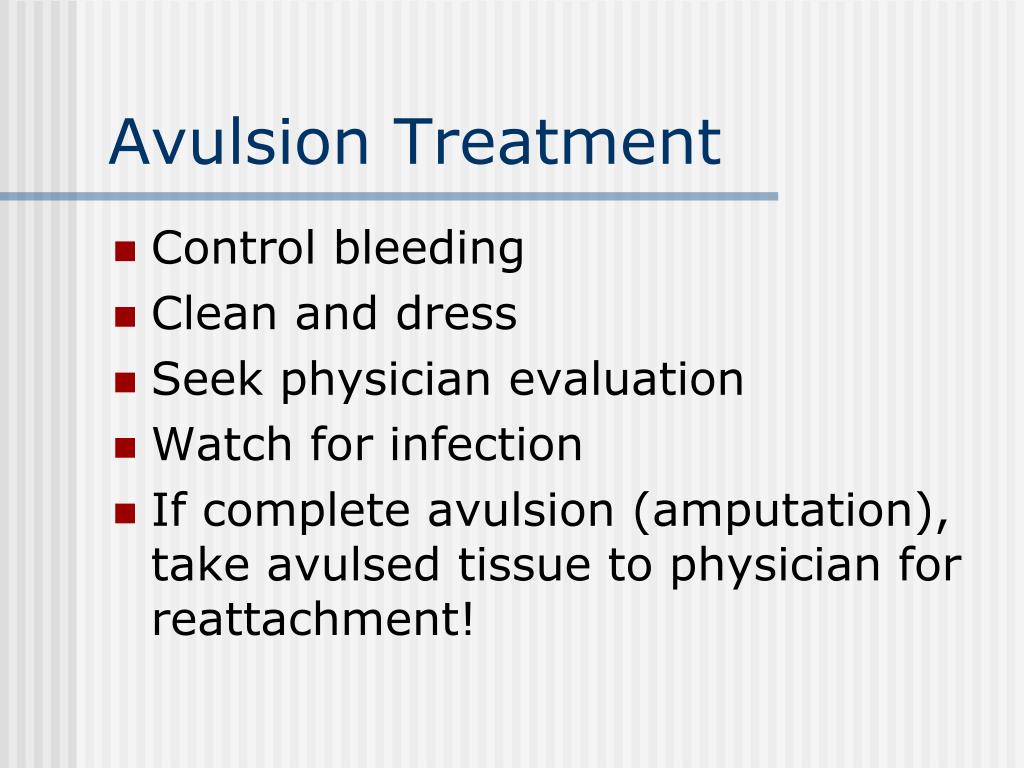 Avulsion Treatment

- Control bleeding
- Clean and dress
- Seek physician evaluation
- Watch for infection
- If complete avulsion (amputation), take avulsed tissue to physician for reattachment!